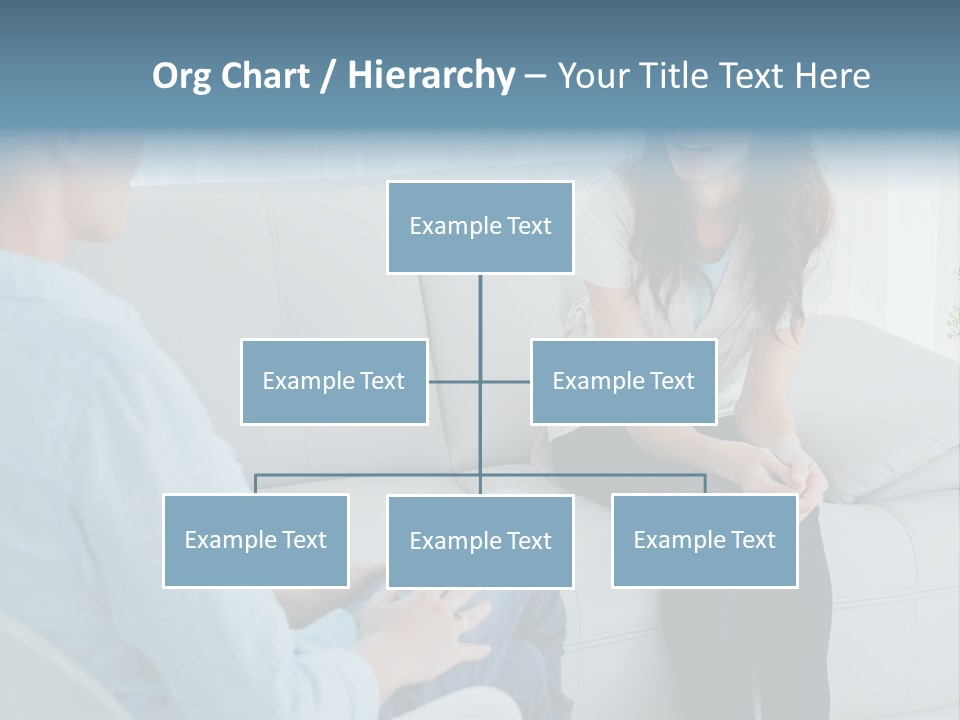 Org Chart / Hierarchy – Your Title Text Here

Example Text

Example Text

Example Text

Example Text

Example Text

Example Text